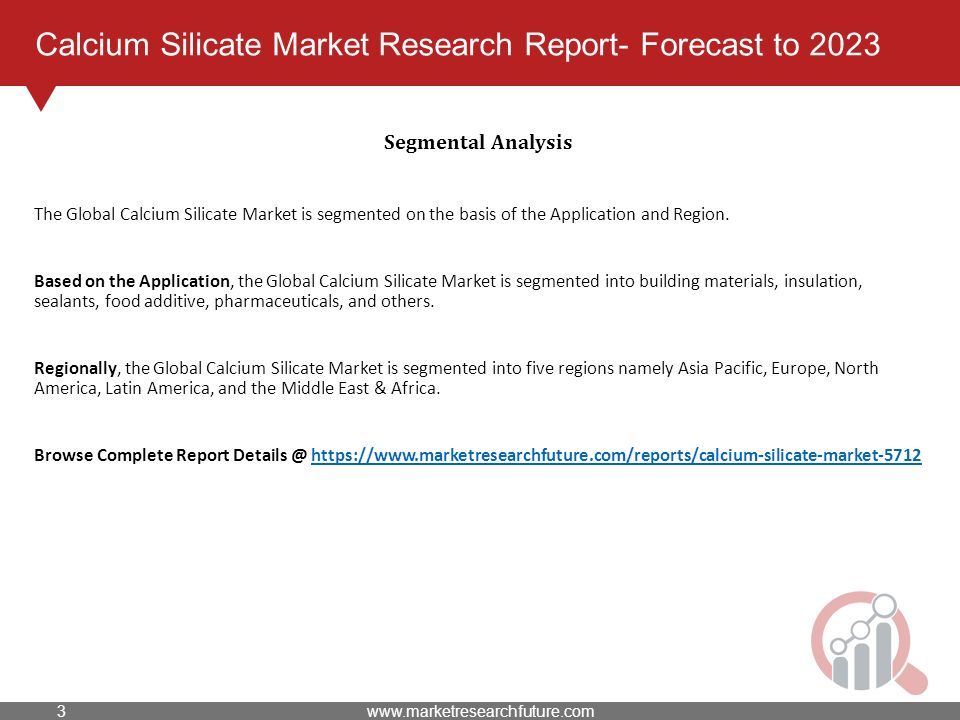 Calcium Silicate Market Research Report- Forecast to 2023

Segmental Analysis

The Global Calcium Silicate Market is segmented on the basis of the Application and Region.

Based on the Application, the Global Calcium Silicate Market is segmented into building materials, insulation, sealants, food additive, pharmaceuticals, and others.

Regionally, the Global Calcium Silicate Market is segmented into five regions namely Asia Pacific, Europe, North America, Latin America, and the Middle East & Africa.

Browse Complete Report Details @ https://www.marketresearchfuture.com/reports/calcium-silicate-market-5712

3

www.marketresearchfuture.com